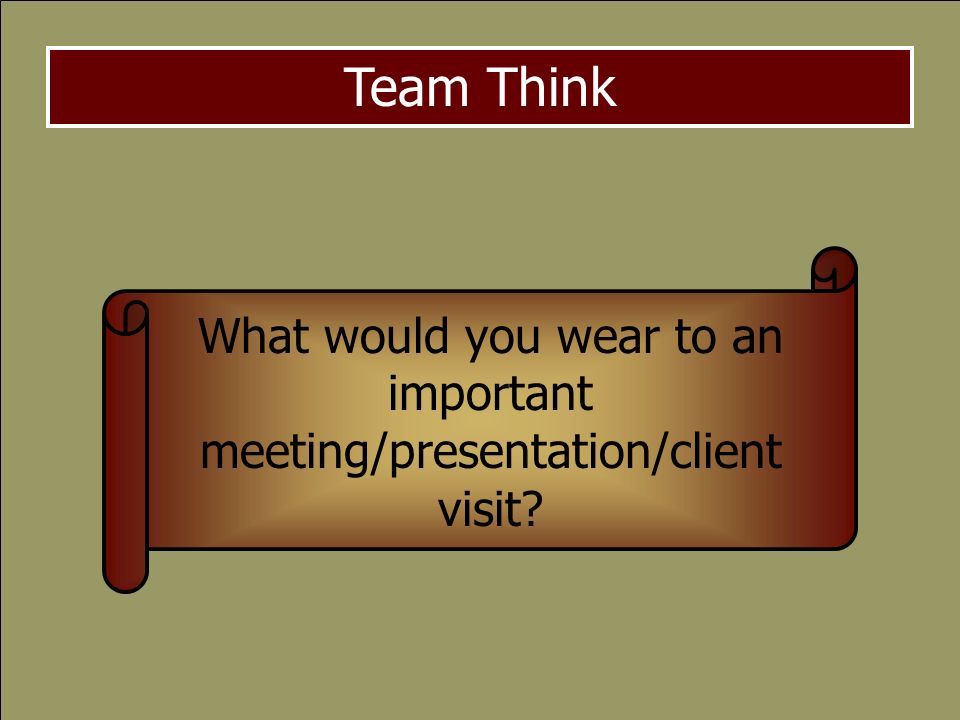 Team Think

What would you wear to an important meeting/presentation/client visit?